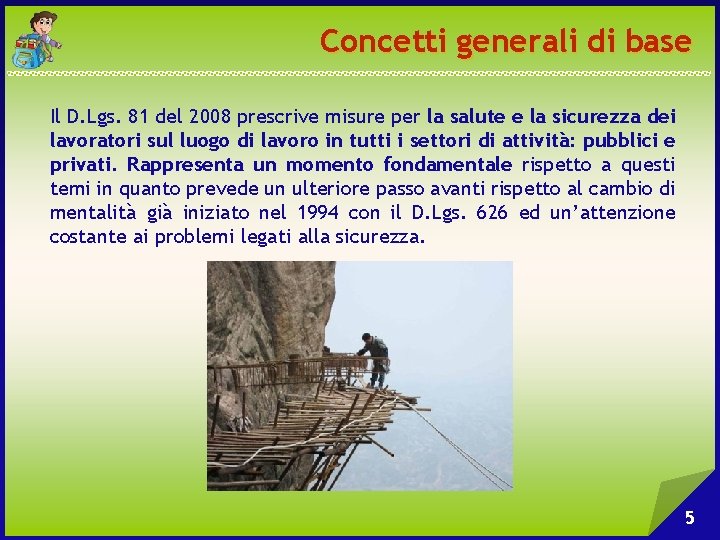 Concetti generali di base

Il D.Lgs. 81 del 2008 prescrive misure per la salute e la sicurezza dei lavoratori sul luogo di lavoro in tutti i settori di attività: pubblici e privati. Rappresenta un momento fondamentale rispetto a questi temi in quanto prevede un ulteriore passo avanti rispetto al cambio di mentalità già iniziato nel 1994 con il D.Lgs. 626 ed un'attenzione costante ai problemi legati alla sicurezza.

5